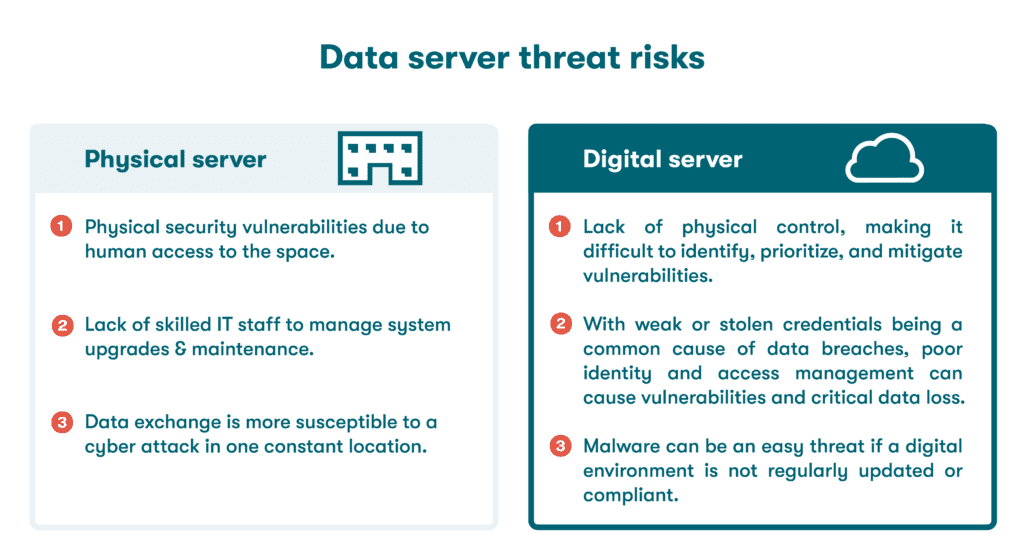 Data server threat risks

Physical server

1 Physical security vulnerabilities due to human access to the space.

2 Lack of skilled IT staff to manage system upgrades & maintenance.

3 Data exchange is more susceptible to a cyber attack in one constant location.

Digital server

1 Lack of physical control, making it difficult to identify, prioritize, and mitigate vulnerabilities.

2 With weak or stolen credentials being a common cause of data breaches, poor identity and access management can cause vulnerabilities and critical data loss.

3 Malware can be an easy threat if a digital environment is not regularly updated or compliant.